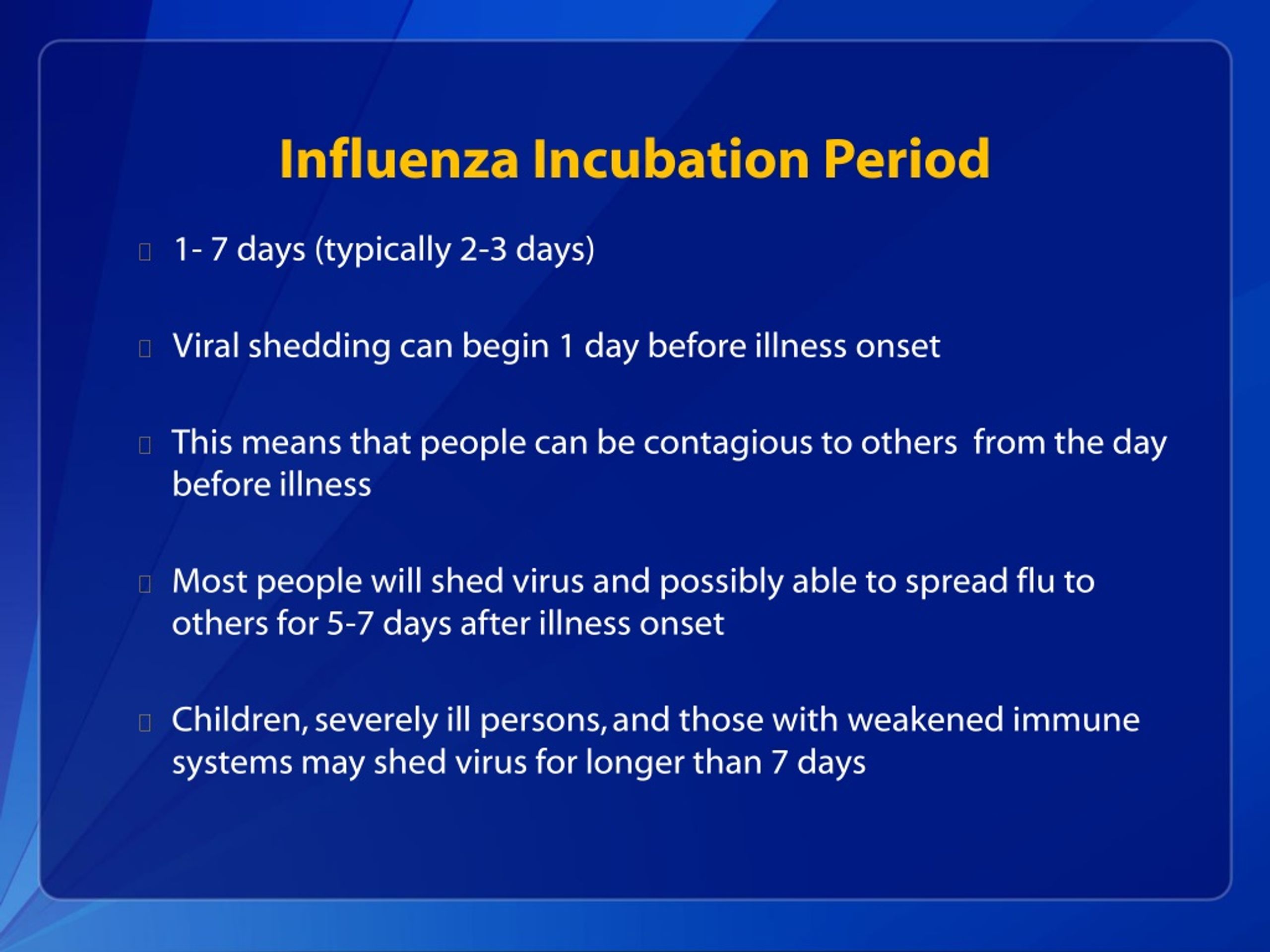 Influenza Incubation Period

1- 7 days (typically 2-3 days)

Viral shedding can begin 1 day before illness onset

This means that people can be contagious to others from the day before illness

Most people will shed virus and possibly able to spread flu to others for 5-7 days after illness onset

Children, severely ill persons, and those with weakened immune systems may shed virus for longer than 7 days